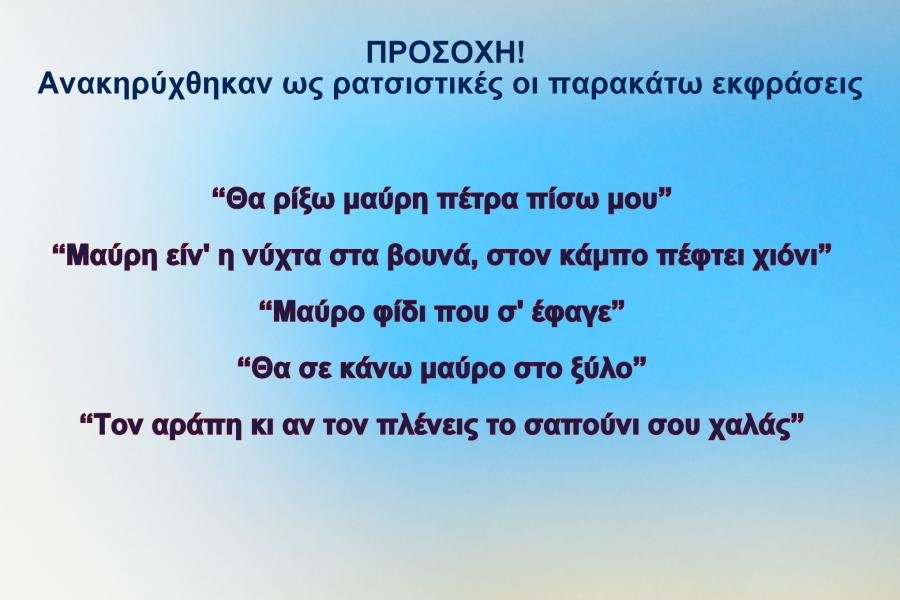 ΠΡΟΣΟΧΗ!
Ανακηρύχθηκαν ως ρατσιστικές οι παρακάτω εκφράσεις

“Θα ρίξω μαύρη πέτρα πίσω μου”

“Μαύρη είν' η νύχτα στα βουνά, στον κάμπο πέφτει χιόνι”

“Μαύρο φίδι που σ' έφαγε”

“Θα σε κάνω μαύρο στο ξύλο”

“Τον αράπη κι αν τον πλένεις το σαπούνι σου χαλάς”